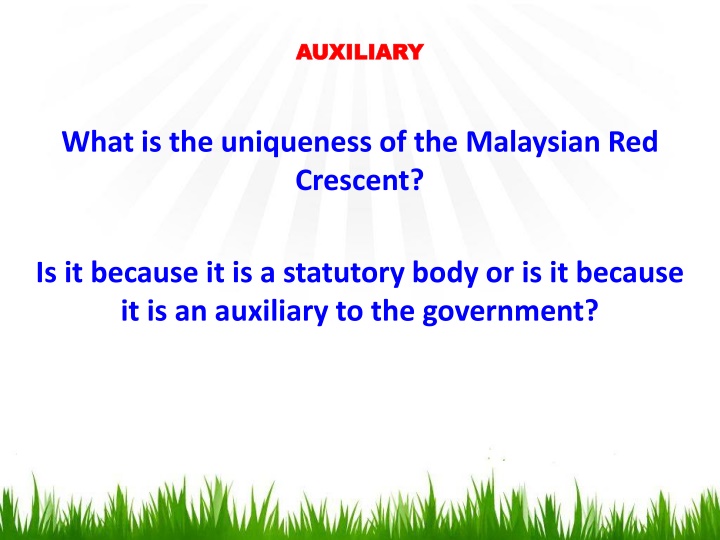 AUXILIARY

What is the uniqueness of the Malaysian Red Crescent?

Is it because it is a statutory body or is it because it is an auxiliary to the government?